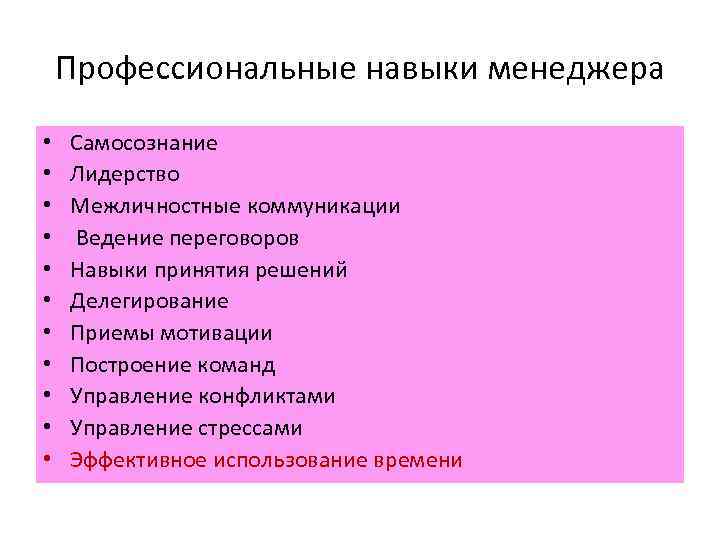 Профессиональные навыки менеджера

• Самосознание
• Лидерство
• Межличностные коммуникации
• Ведение переговоров
• Навыки принятия решений
• Делегирование
• Приемы мотивации
• Построение команд
• Управление конфликтами
• Управление стрессами
• Эффективное использование времени